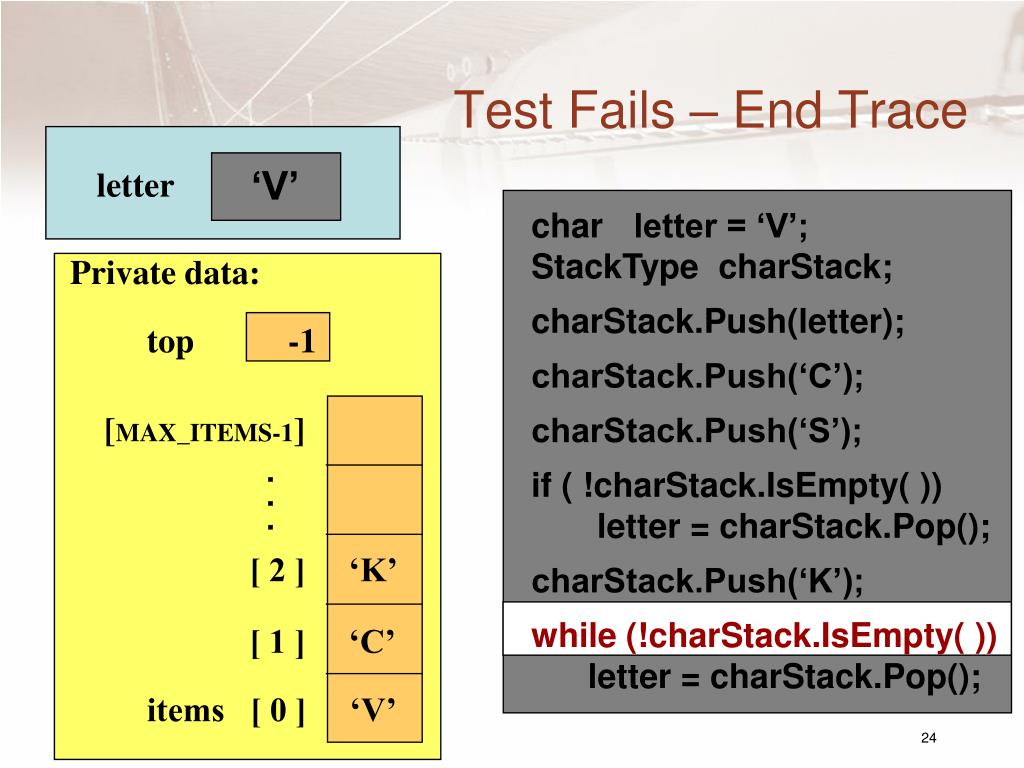 Test Fails – End Trace

letter ‘V’

Private data:

top -1

[MAX_ITEMS-1]

.
.
.

[ 2 ] ‘K’

[ 1 ] ‘C’

items [ 0 ] ‘V’

char letter = ‘V’;
StackType charStack;
charStack.Push(letter);
charStack.Push(‘C’);
charStack.Push(‘S’);
if ( !charStack.IsEmpty( ))
letter = charStack.Pop();
charStack.Push(‘K’);
while (!charStack.IsEmpty( ))
letter = charStack.Pop();

24